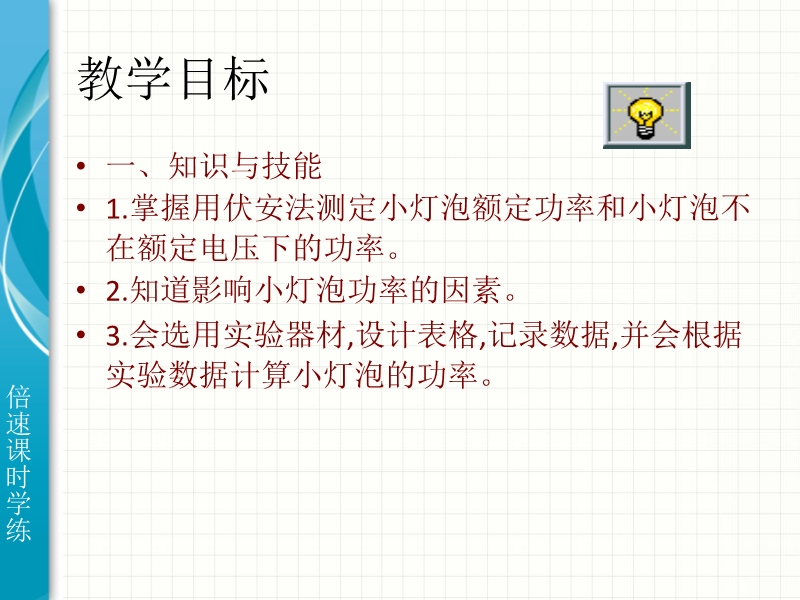 教学目标

• 一、知识与技能
• 1.掌握用伏安法测定小灯泡额定功率和小灯泡不在额定电压下的功率。
• 2.知道影响小灯泡功率的因素。
• 3.会选用实验器材,设计表格,记录数据,并会根据实验数据计算小灯泡的功率。

倍速课时学练